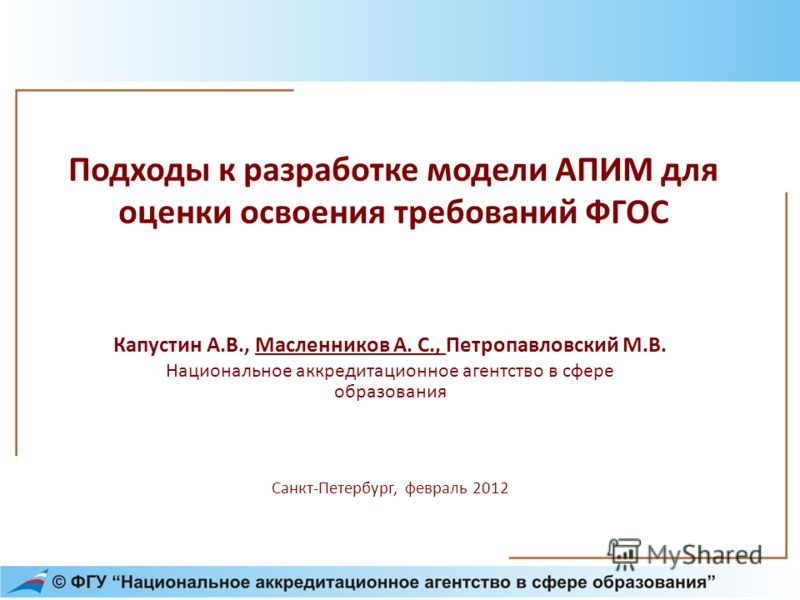 Подходы к разработке модели АПИМ для оценки освоения требований ФГОС

Капустин А.В., Масленников А. С., Петропавловский М.В.
Национальное аккредитационное агентство в сфере образования

Санкт-Петербург, февраль 2012

MyShared

© ФГУ “Национальное аккредитационное агентство в сфере образования”